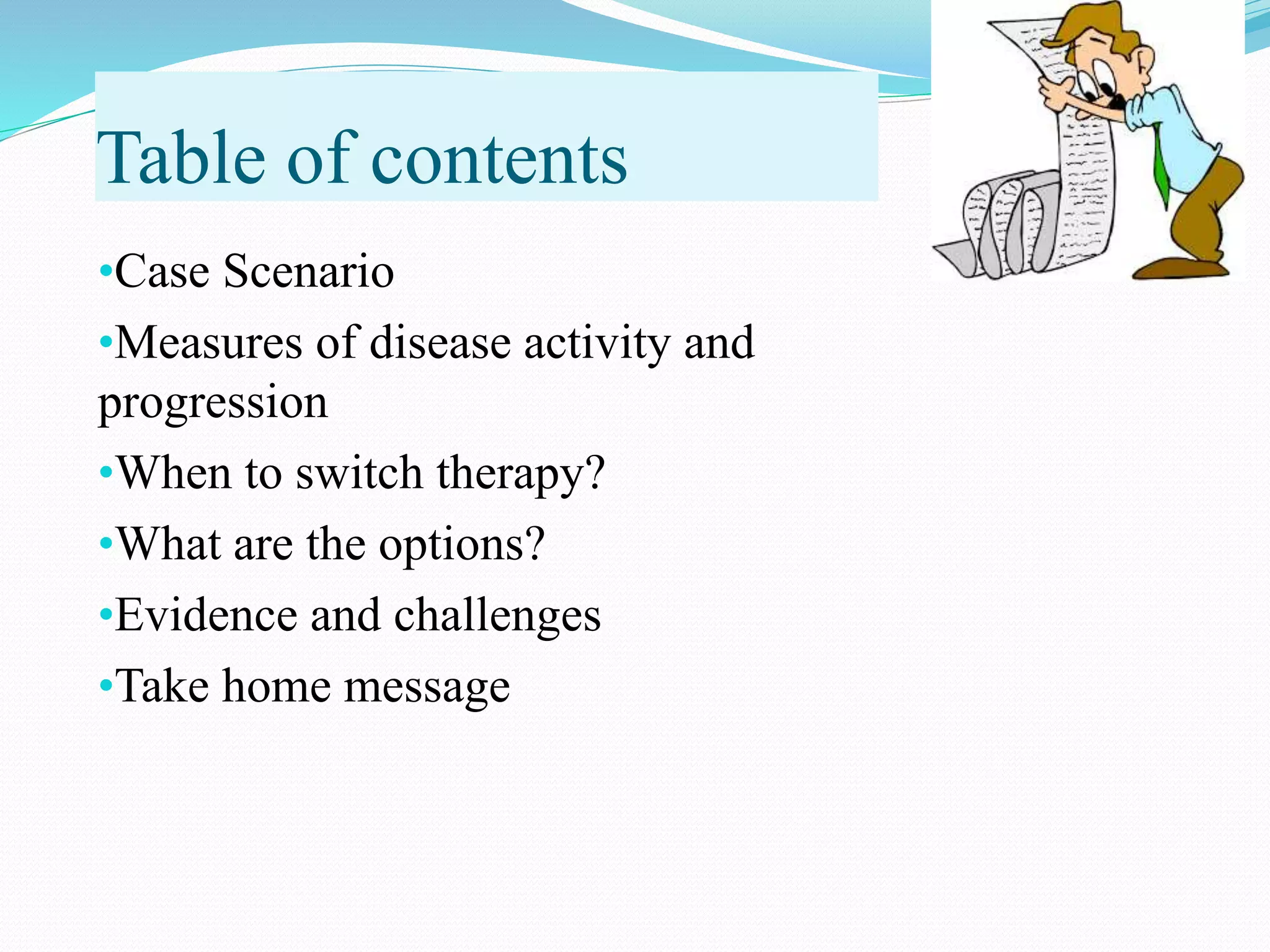 Table of contents

•Case Scenario

•Measures of disease activity and progression

•When to switch therapy?

•What are the options?

•Evidence and challenges

•Take home message